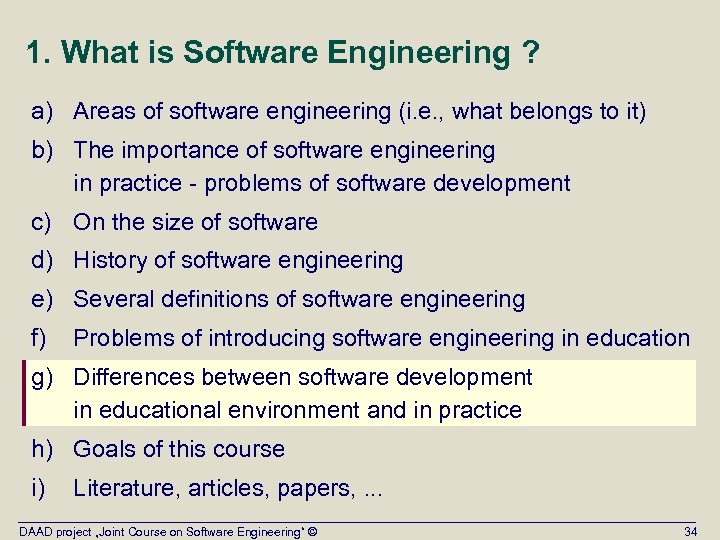 1. What is Software Engineering ?

a) Areas of software engineering (i.e., what belongs to it)

b) The importance of software engineering in practice - problems of software development

c) On the size of software

d) History of software engineering

e) Several definitions of software engineering

f) Problems of introducing software engineering in education

g) Differences between software development in educational environment and in practice

h) Goals of this course

i) Literature, articles, papers, ...

DAAD project „Joint Course on Software Engineering“ ©

34